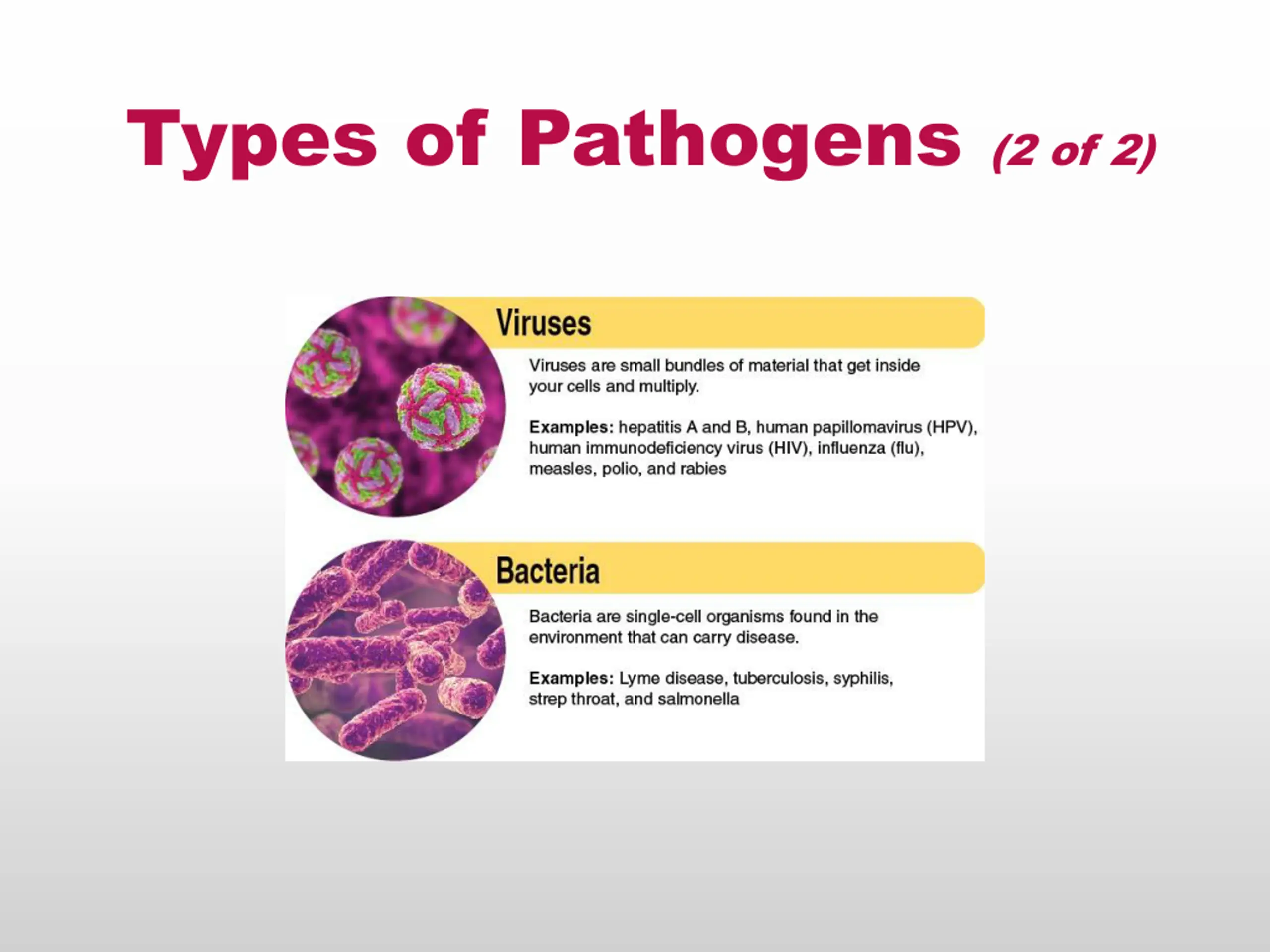 Types of Pathogens (2 of 2)

Viruses

Viruses are small bundles of material that get inside your cells and multiply.

Examples: hepatitis A and B, human papillomavirus (HPV), human immunodeficiency virus (HIV), influenza (flu), measles, polio, and rabies

Bacteria

Bacteria are single-cell organisms found in the environment that can carry disease.

Examples: Lyme disease, tuberculosis, syphilis, strep throat, and salmonella